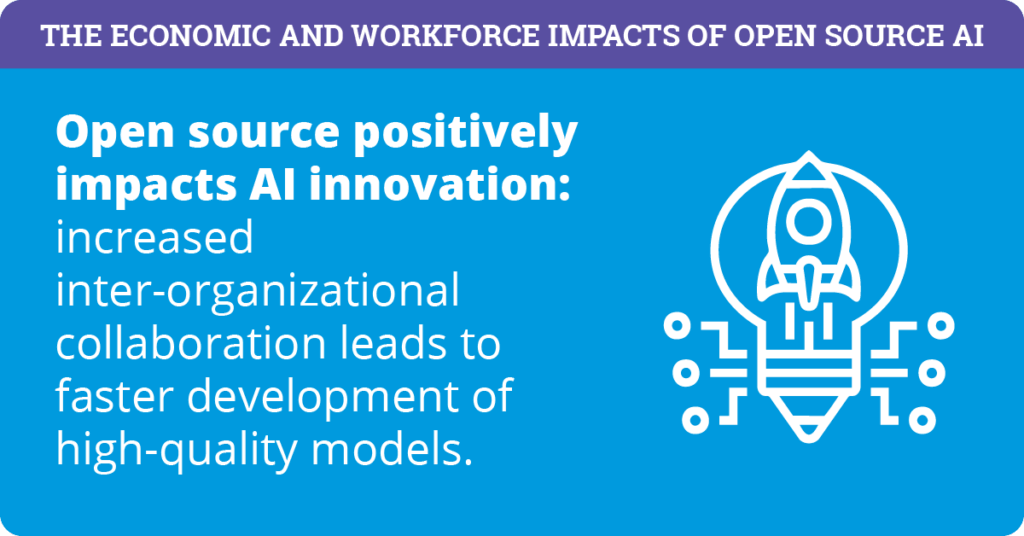 THE ECONOMIC AND WORKFORCE IMPACTS OF OPEN SOURCE AI

Open source positively impacts AI innovation: increased inter-organizational collaboration leads to faster development of high-quality models.